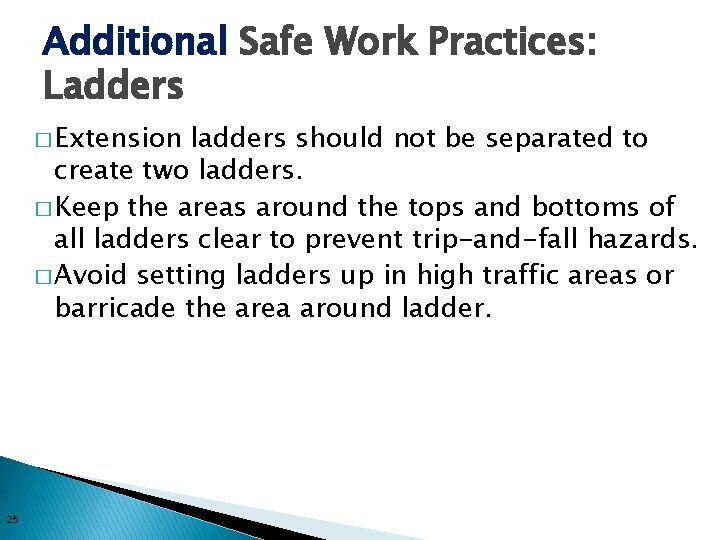 Additional Safe Work Practices: Ladders

□ Extension ladders should not be separated to create two ladders.

□ Keep the areas around the tops and bottoms of all ladders clear to prevent trip-and-fall hazards.

□ Avoid setting ladders up in high traffic areas or barricade the area around ladder.

25